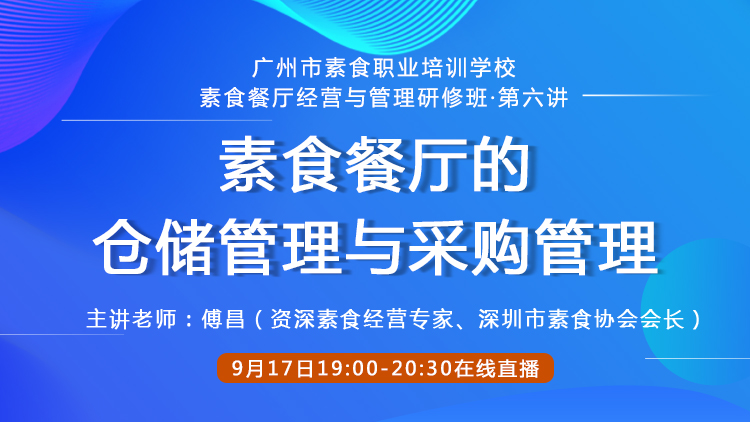 广州市素食职业培训学校
素食餐厅经营与管理研修班·第六讲

素食餐厅的
仓储管理与采购管理

主讲老师：傅昌（资深素食经营专家、深圳市素食协会会长）

9月17日19:00-20:30在线直播